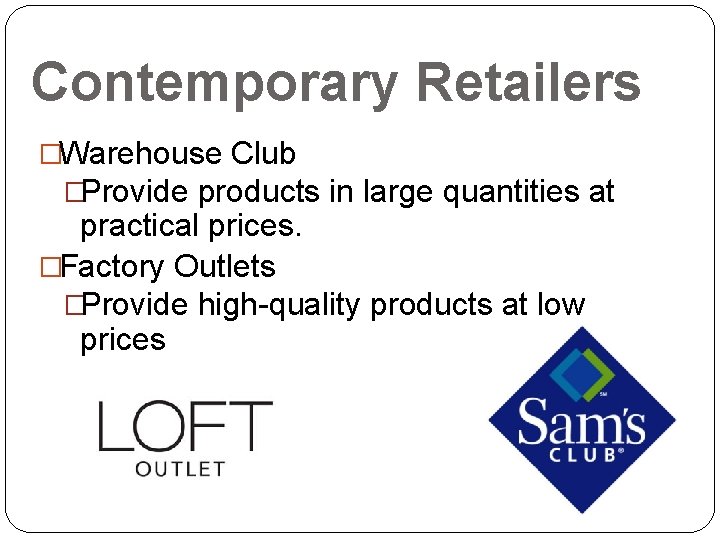 Contemporary Retailers

□Warehouse Club

□Provide products in large quantities at practical prices.

□Factory Outlets

□Provide high-quality products at low prices

LOFT
OUTLET

Sam's
CLUB